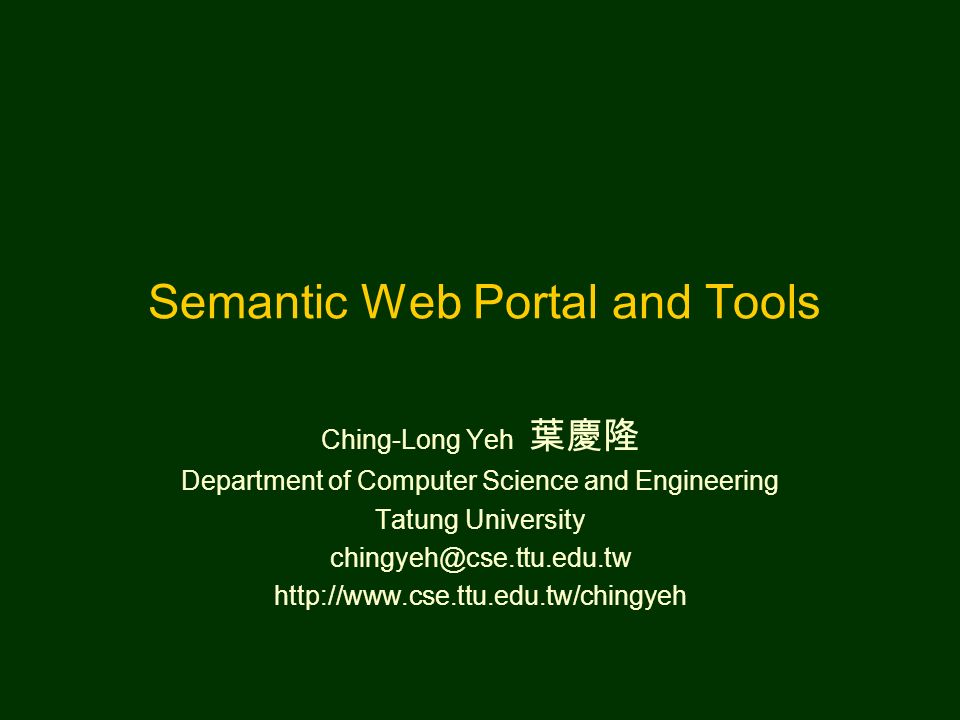 Semantic Web Portal and Tools

Ching-Long Yeh 葉慶隆
Department of Computer Science and Engineering
Tatung University
chingyeh@cse.ttu.edu.tw
http://www.cse.ttu.edu.tw/chingyeh